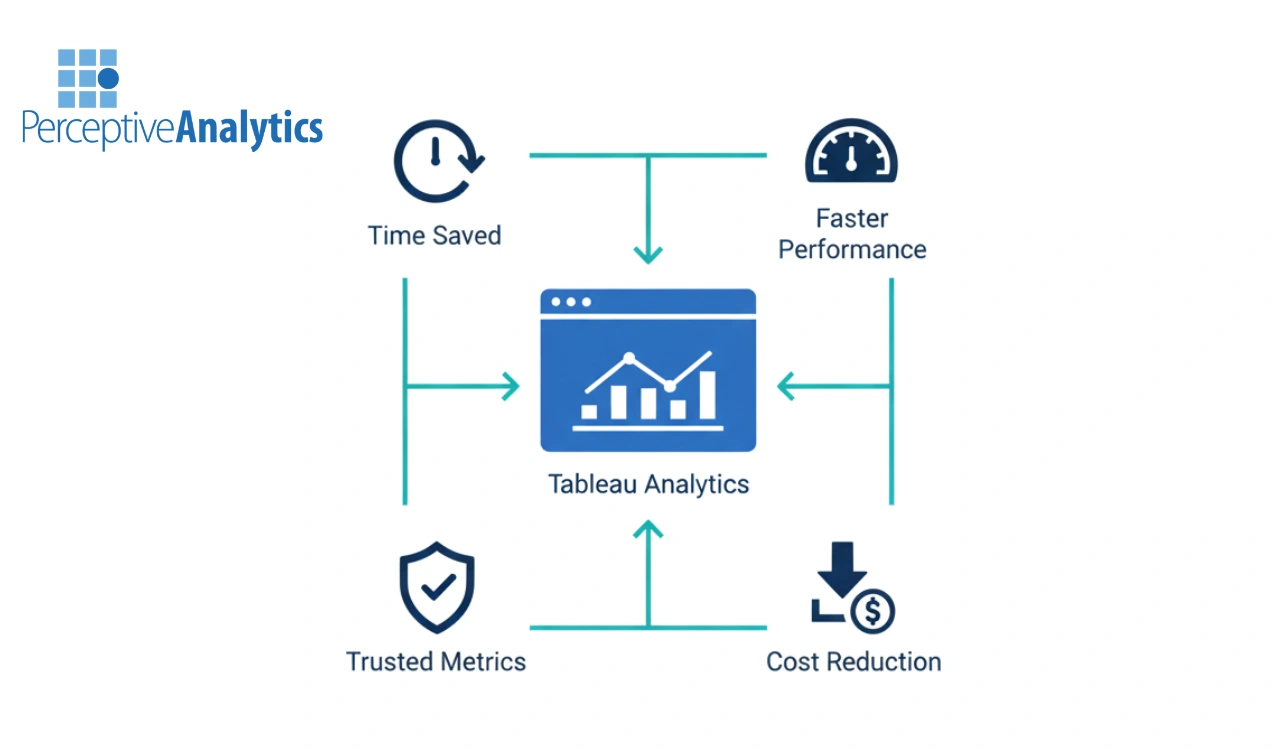 PerceptiveAnalytics

Time Saved

Faster Performance

Tableau Analytics

Trusted Metrics

Cost Reduction